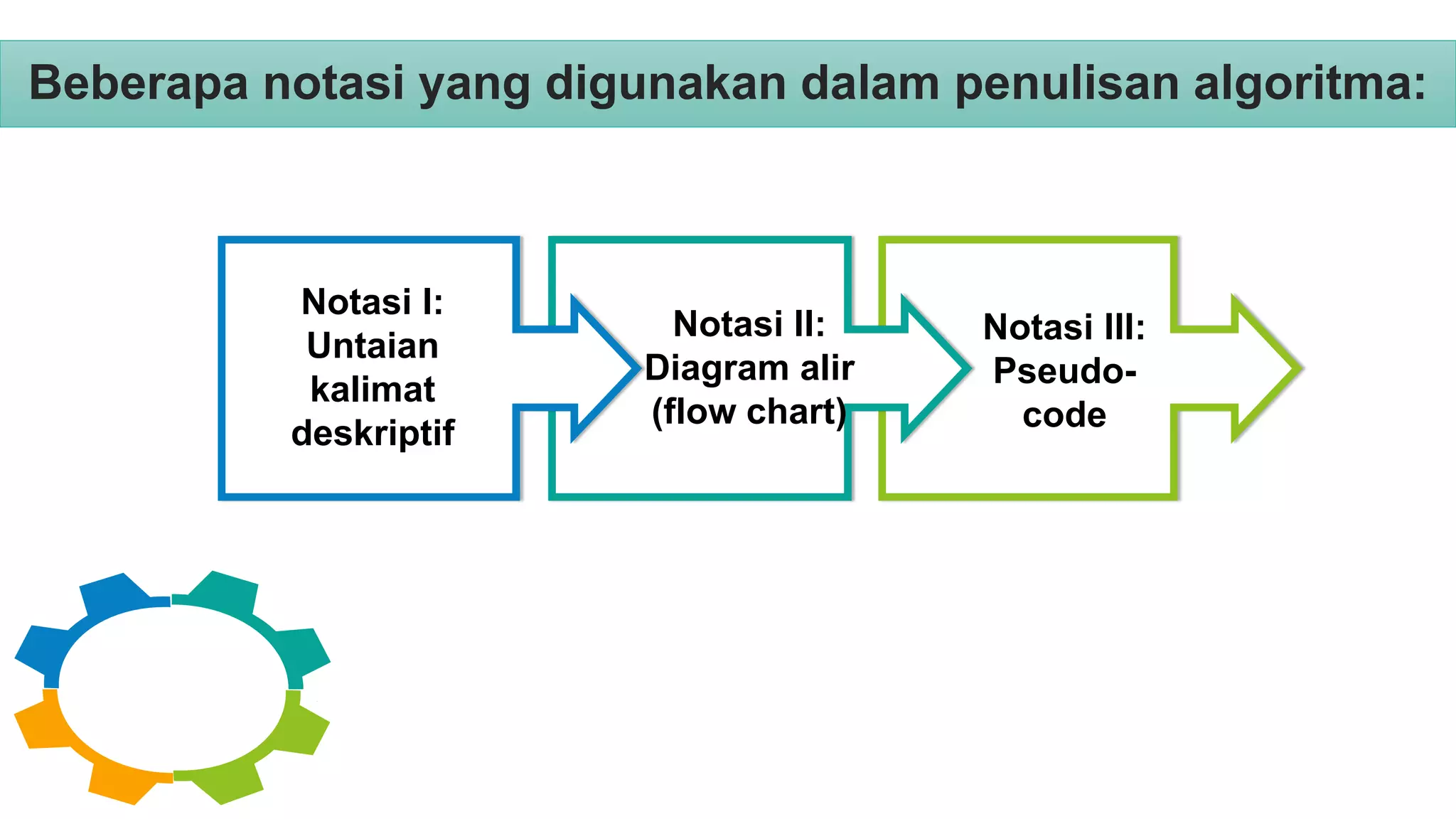 Beberapa notasi yang digunakan dalam penulisan algoritma:

Notasi I: Untaian kalimat deskriptif

Notasi II: Diagram alir (flow chart)

Notasi III: Pseudo-code